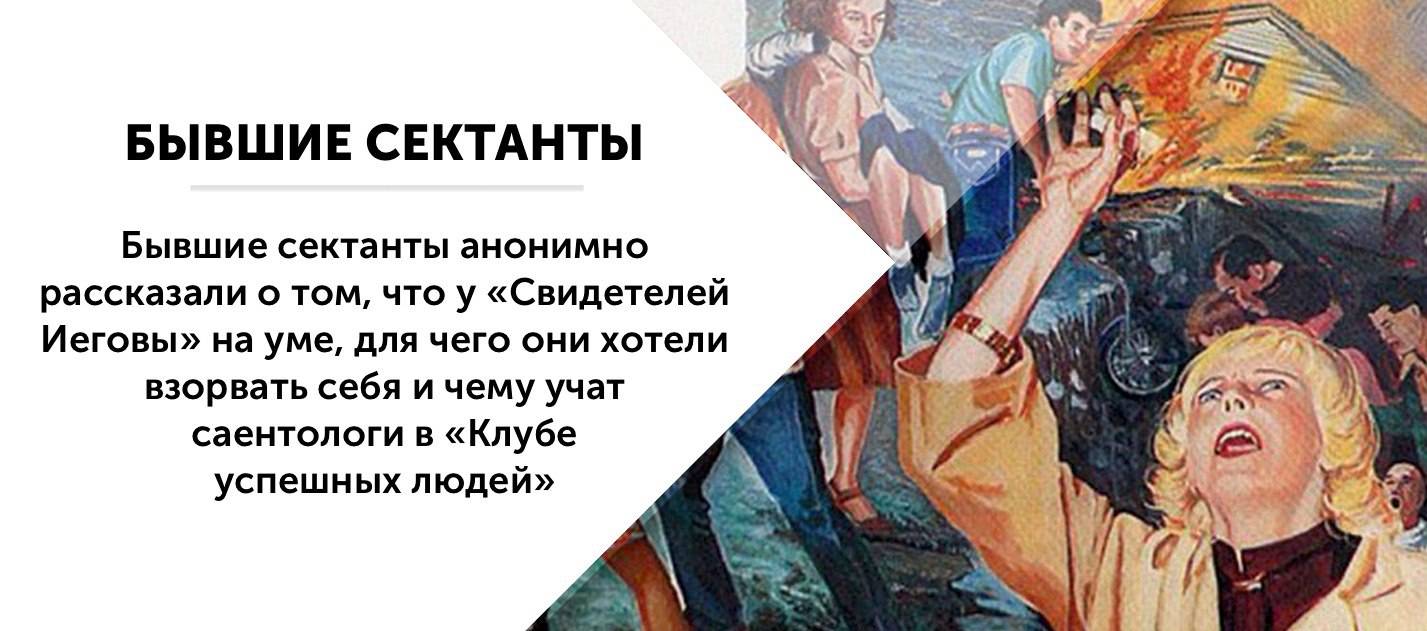 БЫВШИЕ СЕКТАНТЫ

Бывшие сектанты анонимно рассказали о том, что у «Свидетелей Иеговы» на уме, для чего они хотели взорвать себя и чему учат саентологи в «Клубе успешных людей»